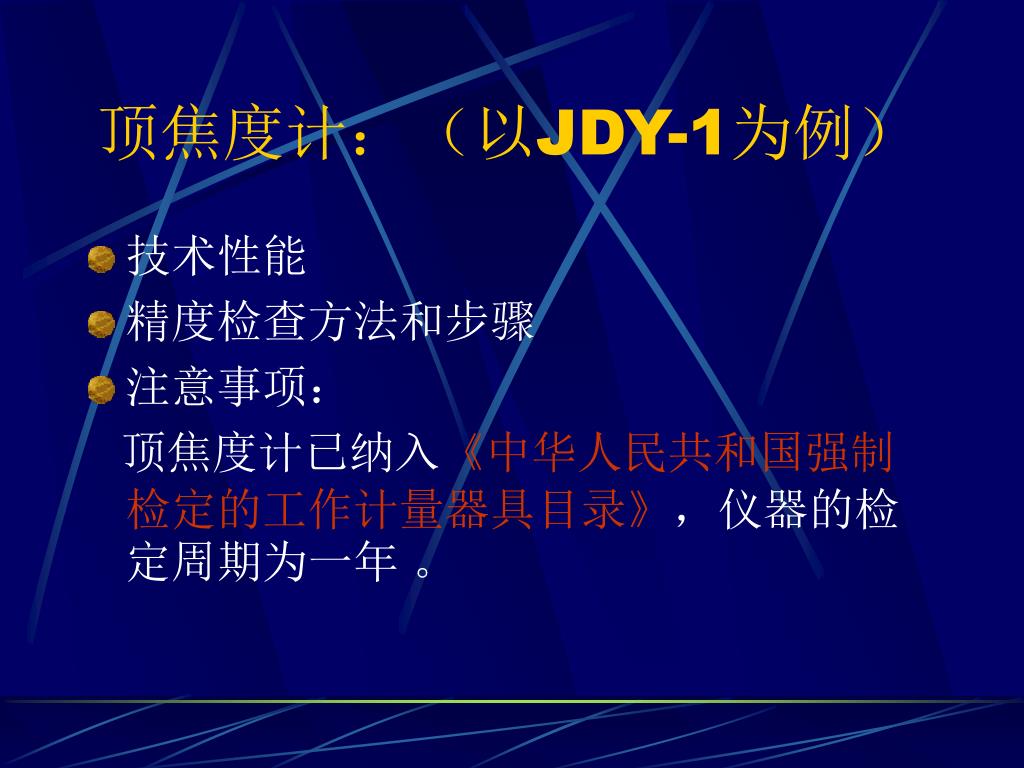 顶焦度计：（以JDY-1为例）

技术性能

精度检查方法和步骤

注意事项：

顶焦度计已纳入《中华人民共和国强制检定的工作计量器具目录》，仪器的检定周期为一年 。